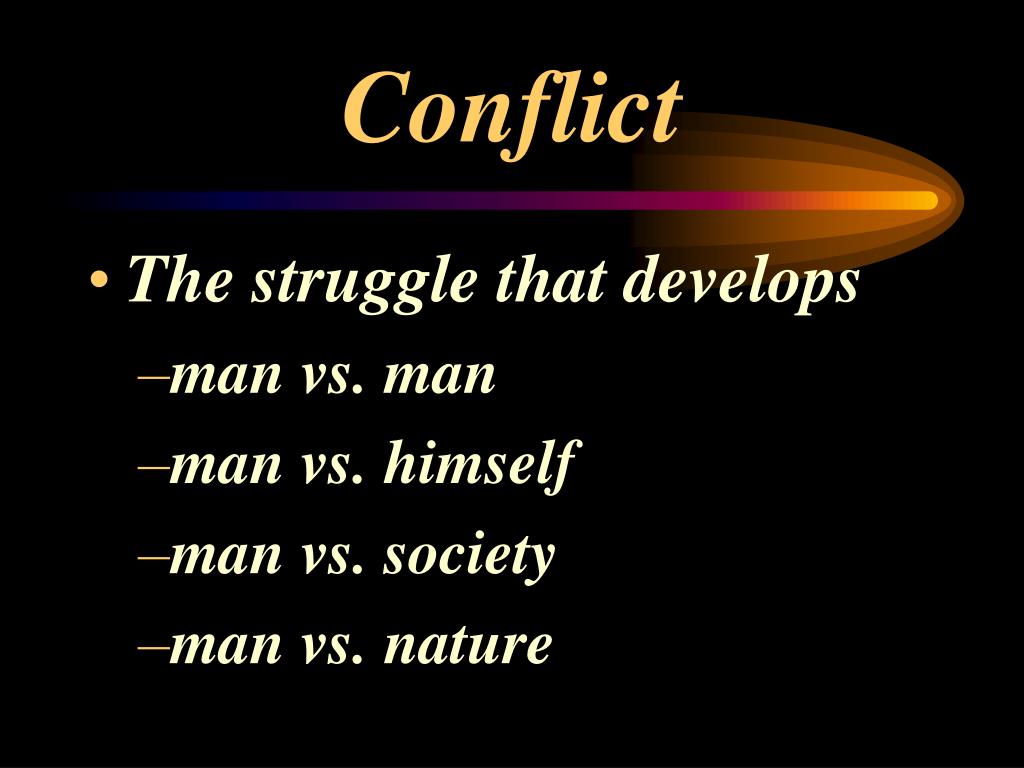 Conflict

• The struggle that develops
–man vs. man
–man vs. himself
–man vs. society
–man vs. nature